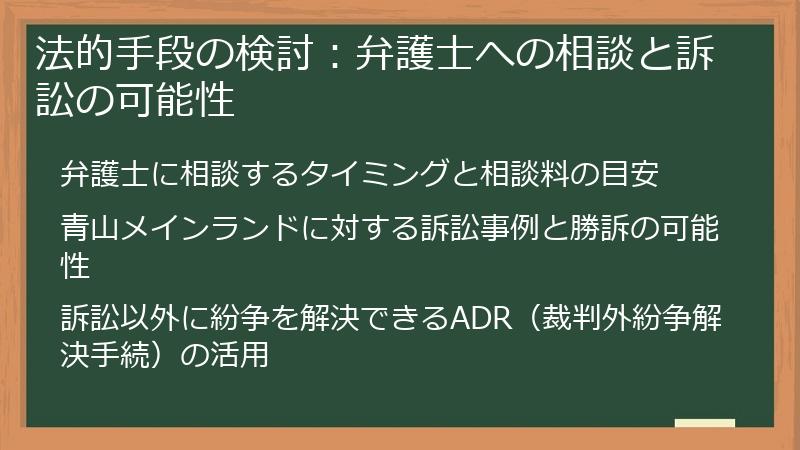 法的手段の検討：弁護士への相談と訴訟の可能性

弁護士に相談するタイミングと相談料の目安

青山メインランドに対する訴訟事例と勝訴の可能性

訴訟以外に紛争を解決できるADR（裁判外紛争解決手続）の活用